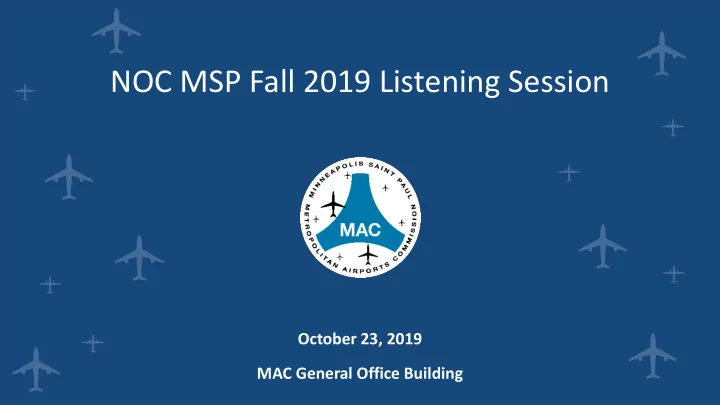 NOC MSP Fall 2019 Listening Session

MINNEAPOLIS SAINT PAUL
MAC
METROPOLITAN AIRPORTS COMMISSION

October 23, 2019

MAC General Office Building